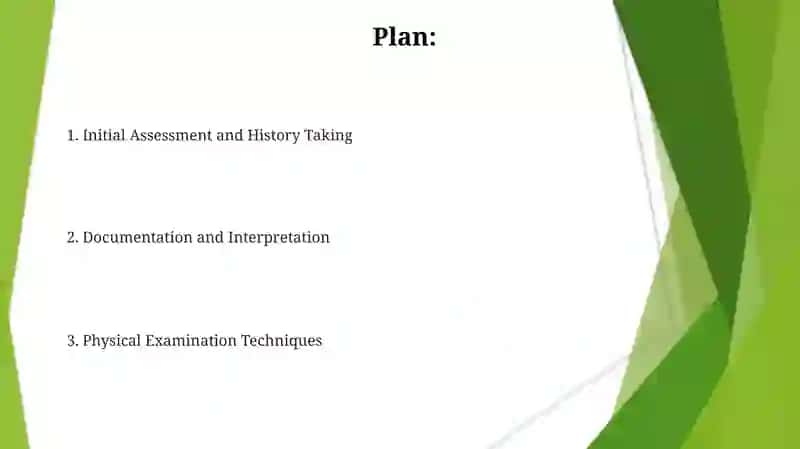 Plan:

1. Initial Assessment and History Taking

2. Documentation and Interpretation

3. Physical Examination Techniques